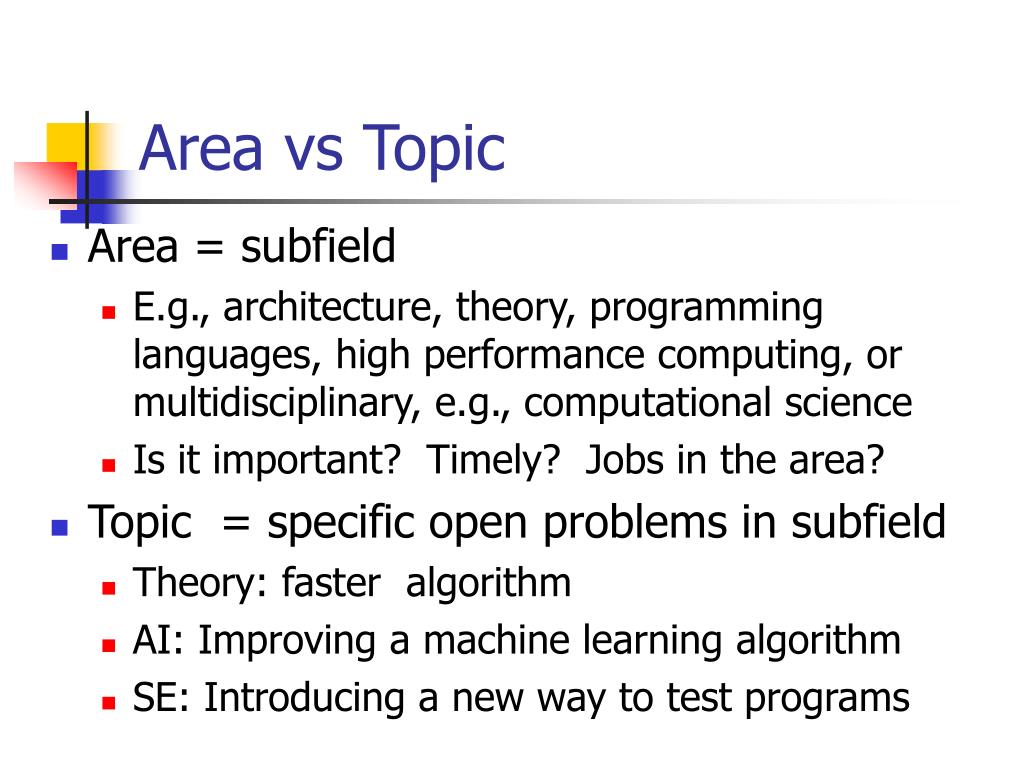 Area vs Topic

Area = subfield

E.g., architecture, theory, programming languages, high performance computing, or multidisciplinary, e.g., computational science

Is it important? Timely? Jobs in the area?

Topic = specific open problems in subfield

Theory: faster algorithm

AI: Improving a machine learning algorithm

SE: Introducing a new way to test programs